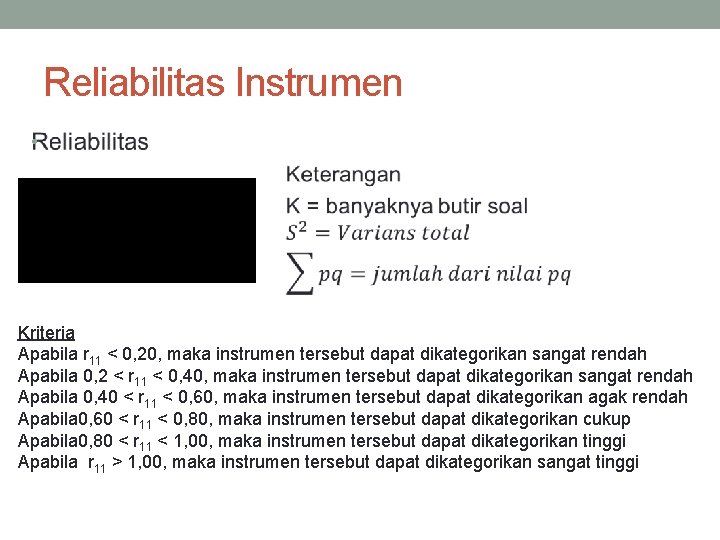 Reliabilitas Instrumen

Reliabilitas

Keterangan
K = banyaknya butir soal
$S^2 = Varians\ total$
$\sum pq = jumlah\ dari\ nilai\ pq$

Kriteria
Apabila $r_{11}$ < 0,20, maka instrumen tersebut dapat dikategorikan sangat rendah
Apabila 0,2 < $r_{11}$ < 0,40, maka instrumen tersebut dapat dikategorikan sangat rendah
Apabila 0,40 < $r_{11}$ < 0,60, maka instrumen tersebut dapat dikategorikan agak rendah
Apabila0,60 < $r_{11}$ < 0,80, maka instrumen tersebut dapat dikategorikan cukup
Apabila0,80 < $r_{11}$ < 1,00, maka instrumen tersebut dapat dikategorikan tinggi
Apabila $r_{11}$ > 1,00, maka instrumen tersebut dapat dikategorikan sangat tinggi